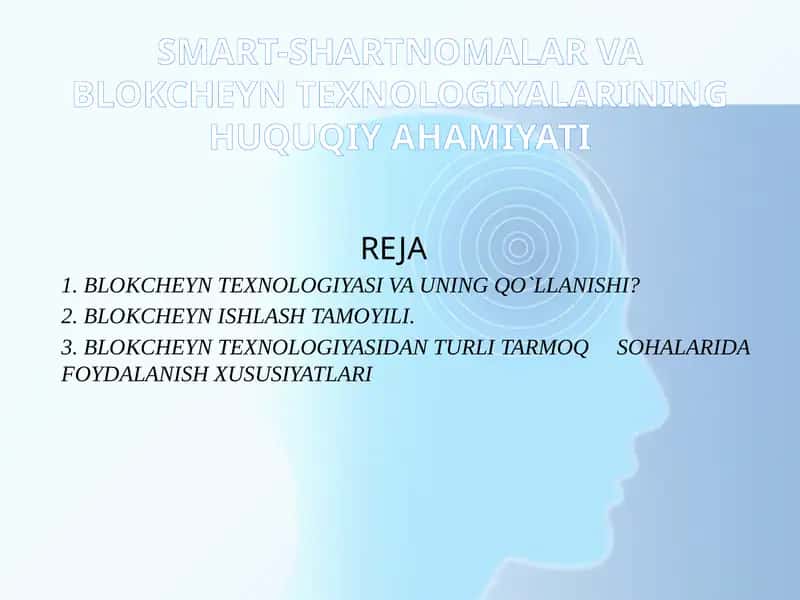 SMART-SHARTNOMALAR VA BLOKCHEYN TEXNOLOGIYALARINING HUQUQIY AHAMIYATI

REJA

1. BLOKCHEYN TEXNOLOGIYASI VA UNING QO`LLANISHI?

2. BLOKCHEYN ISHLASH TAMOYILI.

3. BLOKCHEYN TEXNOLOGIYASIDAN TURLI TARMOQ SOHALARIDA FOYDALANISH XUSUSIYATLARI